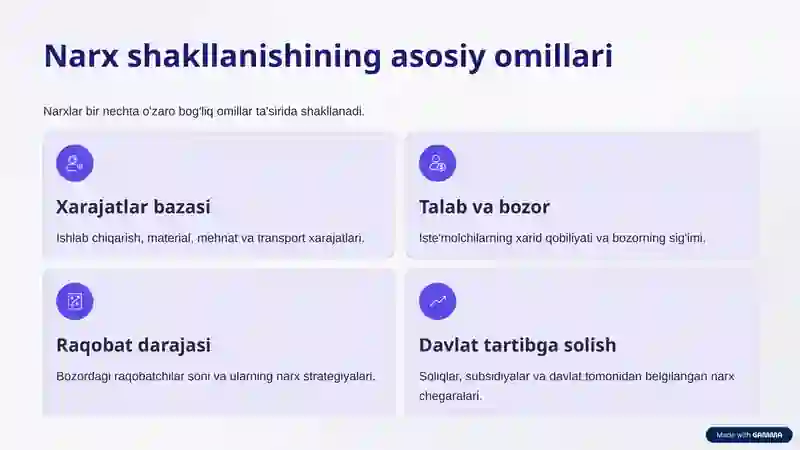 Narx shakllanishining asosiy omillari

Narxlar bir nechta o'zaro bog'liq omillar ta'sirida shakllanadi.

Xarajatlar bazasi

Ishlab chiqarish, material, mehnat va transport xarajatlari.

Talab va bozor

Iste'molchilarning xarid qobiliyati va bozorning sig'imi.

Raqobat darajasi

Bozordagi raqobatchilar soni va ularning narx strategiyalari.

Davlat tartibga solish

Soliqlar, subsidiyalar va davlat tomonidan belgilangan narx chegaralari.

Made with GAMMA